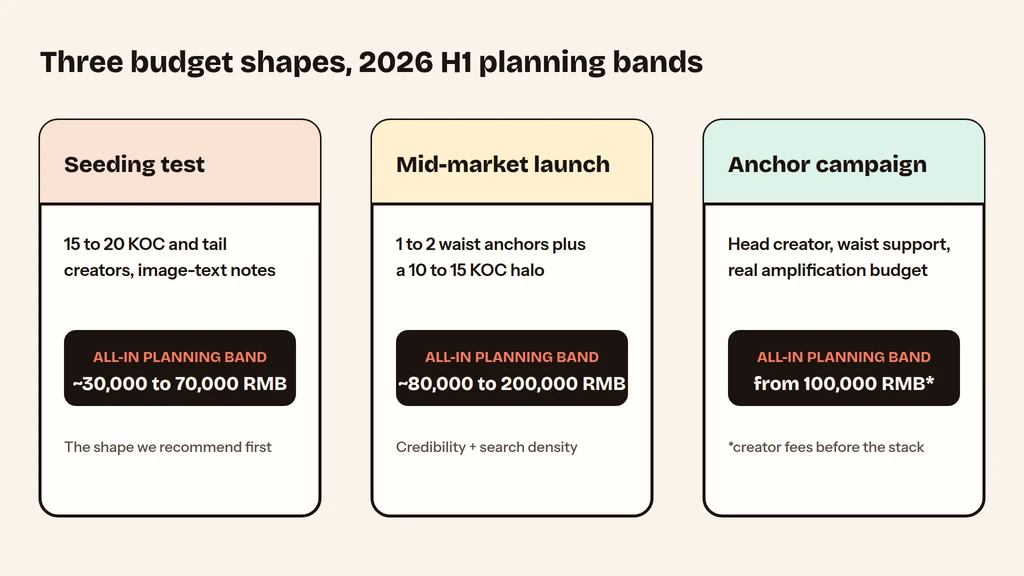 Three budget shapes, 2026 H1 planning bands

Seeding test

15 to 20 KOC and tail creators, image-text notes

ALL-IN PLANNING BAND
~30,000 to 70,000 RMB

The shape we recommend first

Mid-market launch

1 to 2 waist anchors plus a 10 to 15 KOC halo

ALL-IN PLANNING BAND
~80,000 to 200,000 RMB

Credibility + search density

Anchor campaign

Head creator, waist support, real amplification budget

ALL-IN PLANNING BAND
from 100,000 RMB*

*creator fees before the stack